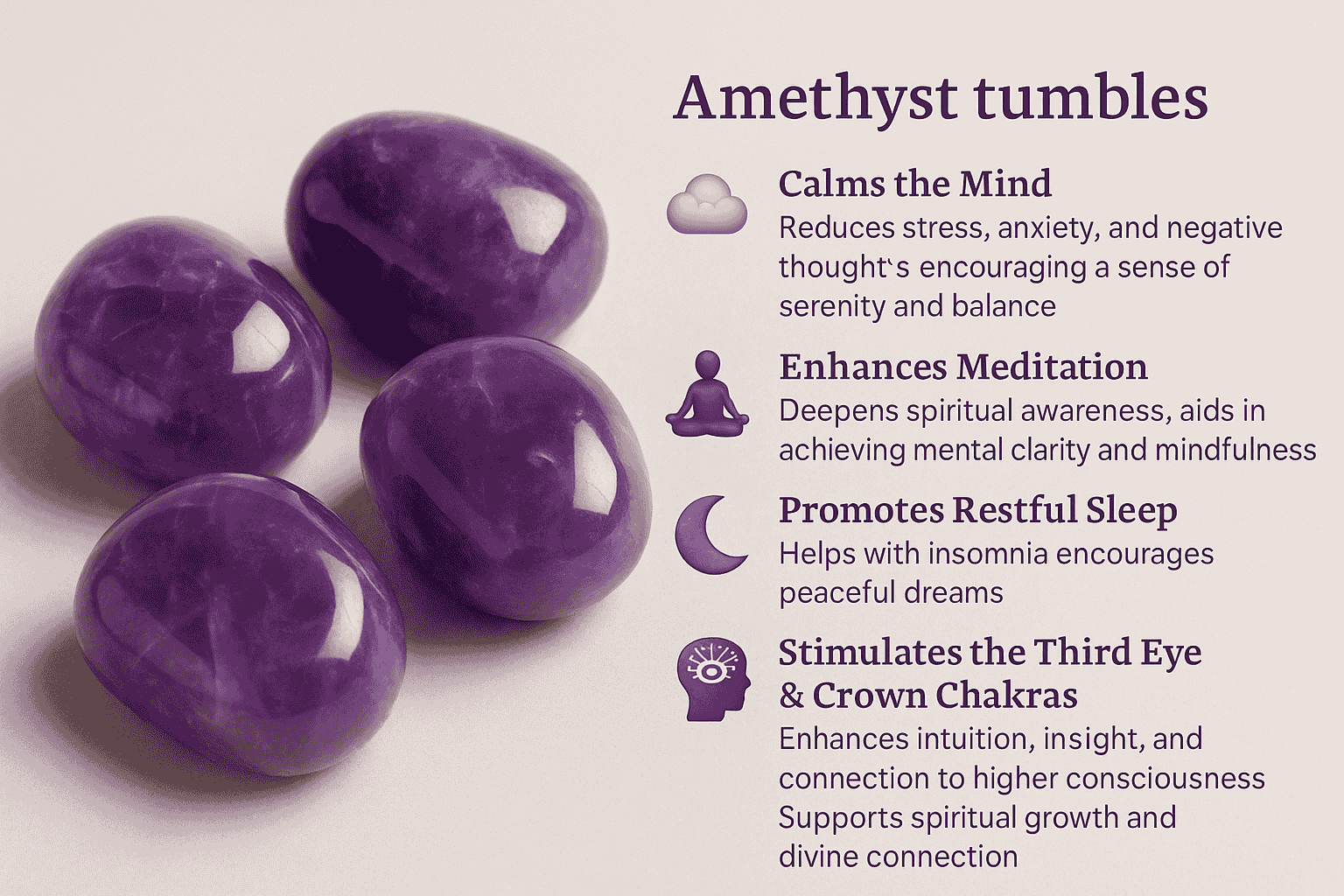 Amethyst tumbles

Calms the Mind
Reduces stress, anxiety, and negative thought`s encouraging a sense of serenity and balance

Enhances Meditation
Deepens spiritual awareness, aids in achieving mental clarity and mindfulness

Promotes Restful Sleep
Helps with insomnia encourages peaceful dreams

Stimulates the Third Eye & Crown Chakras
Enhances intuition, insight, and connection to higher consciousness Supports spiritual growth and divine connection